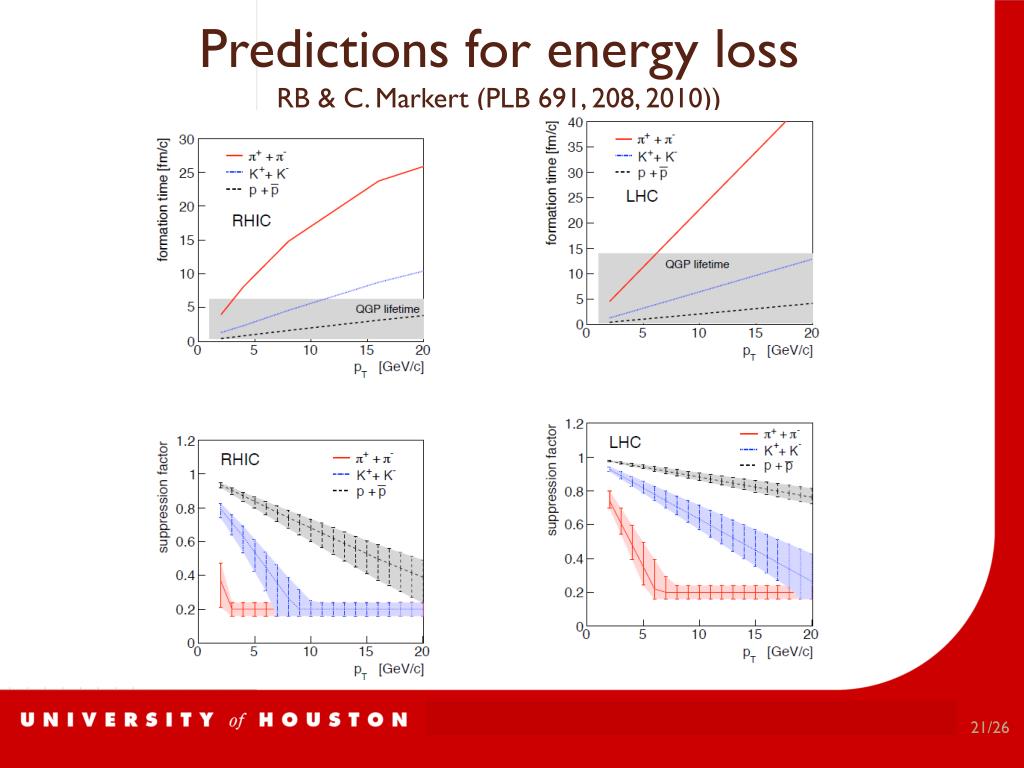 Predictions for energy loss
RB & C. Markert (PLB 691, 208, 2010))

formation time [fm/c]
30
25
20
15
10
5
0
$\pi^+ + \pi^-$
$K^+ + K^-$
$p + \bar{p}$
RHIC
QGP lifetime
0 5 10 15 20
$p_T$ [GeV/c]

formation time [fm/c]
40
35
30
25
20
15
10
5
0
$\pi^+ + \pi^-$
$K^+ + K^-$
$p + \bar{p}$
LHC
QGP lifetime
0 5 10 15 20
$p_T$ [GeV/c]

suppression factor
1.2
1
0.8
0.6
0.4
0.2
0
RHIC
$\pi^+ + \pi^-$
$K^+ + K^-$
$p + \bar{p}$
0 5 10 15 20
$p_T$ [GeV/c]

suppression factor
1.2
1
0.8
0.6
0.4
0.2
0
LHC
$\pi^+ + \pi^-$
$K^+ + K^-$
$p + \bar{p}$
0 5 10 15 20
$p_T$ [GeV/c]

UNIVERSITY of HOUSTON
21/26